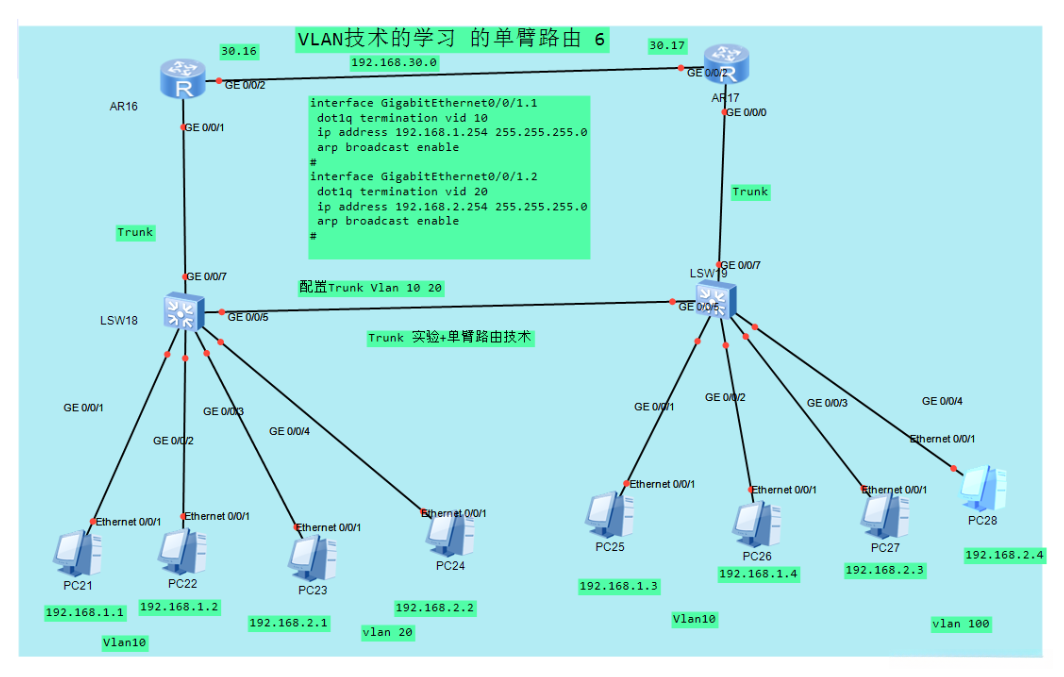 VLAN技术的学习 的单臂路由 6

30.16

192.168.30.0

30.17

GE 0/0/2

GE 0/0/2

AR16

AR17

GE 0/0/1

GE 0/0/0

interface GigabitEthernet0/0/1.1
 dot1q termination vid 10
 ip address 192.168.1.254 255.255.255.0
 arp broadcast enable
#
interface GigabitEthernet0/0/1.2
 dot1q termination vid 20
 ip address 192.168.2.254 255.255.255.0
 arp broadcast enable
#

Trunk

Trunk

GE 0/0/7

GE 0/0/7

LSW19

配置Trunk Vlan 10 20

LSW18

GE 0/0/5

GE 0/0/5

Trunk 实验+单臂路由技术

GE 0/0/1

GE 0/0/2

GE 0/0/3

GE 0/0/4

GE 0/0/1

GE 0/0/2

GE 0/0/3

GE 0/0/4

Ethernet 0/0/1

Ethernet 0/0/1

Ethernet 0/0/1

Ethernet 0/0/1

Ethernet 0/0/1

Ethernet 0/0/1

Ethernet 0/0/1

Ethernet 0/0/1

PC21

PC22

PC23

PC24

PC25

PC26

PC27

PC28

192.168.1.1

192.168.1.2

192.168.2.1

192.168.2.2

192.168.1.3

192.168.1.4

192.168.2.3

192.168.2.4

Vlan10

vlan 20

Vlan10

vlan 100